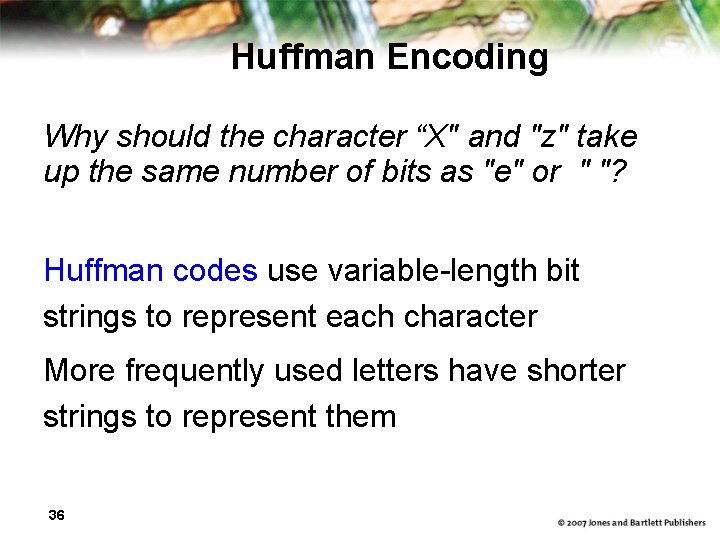 Huffman Encoding

Why should the character “X" and "z" take up the same number of bits as "e" or " "?

Huffman codes use variable-length bit strings to represent each character

More frequently used letters have shorter strings to represent them

36

© 2007 Jones and Bartlett Publishers